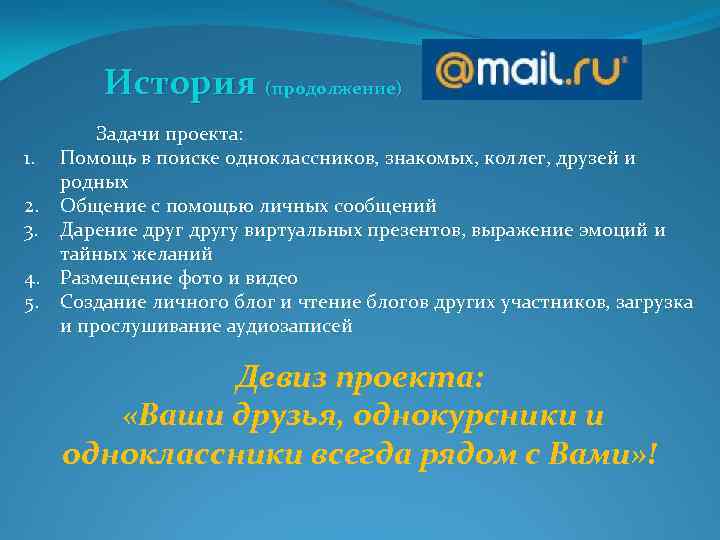 История (продолжение)

@mail.ru

Задачи проекта:

1. Помощь в поиске одноклассников, знакомых, коллег, друзей и родных
2. Общение с помощью личных сообщений
3. Дарение друг другу виртуальных презентов, выражение эмоций и тайных желаний
4. Размещение фото и видео
5. Создание личного блог и чтение блогов других участников, загрузка и прослушивание аудиозаписей

Девиз проекта:
«Ваши друзья, однокурсники и одноклассники всегда рядом с Вами»!